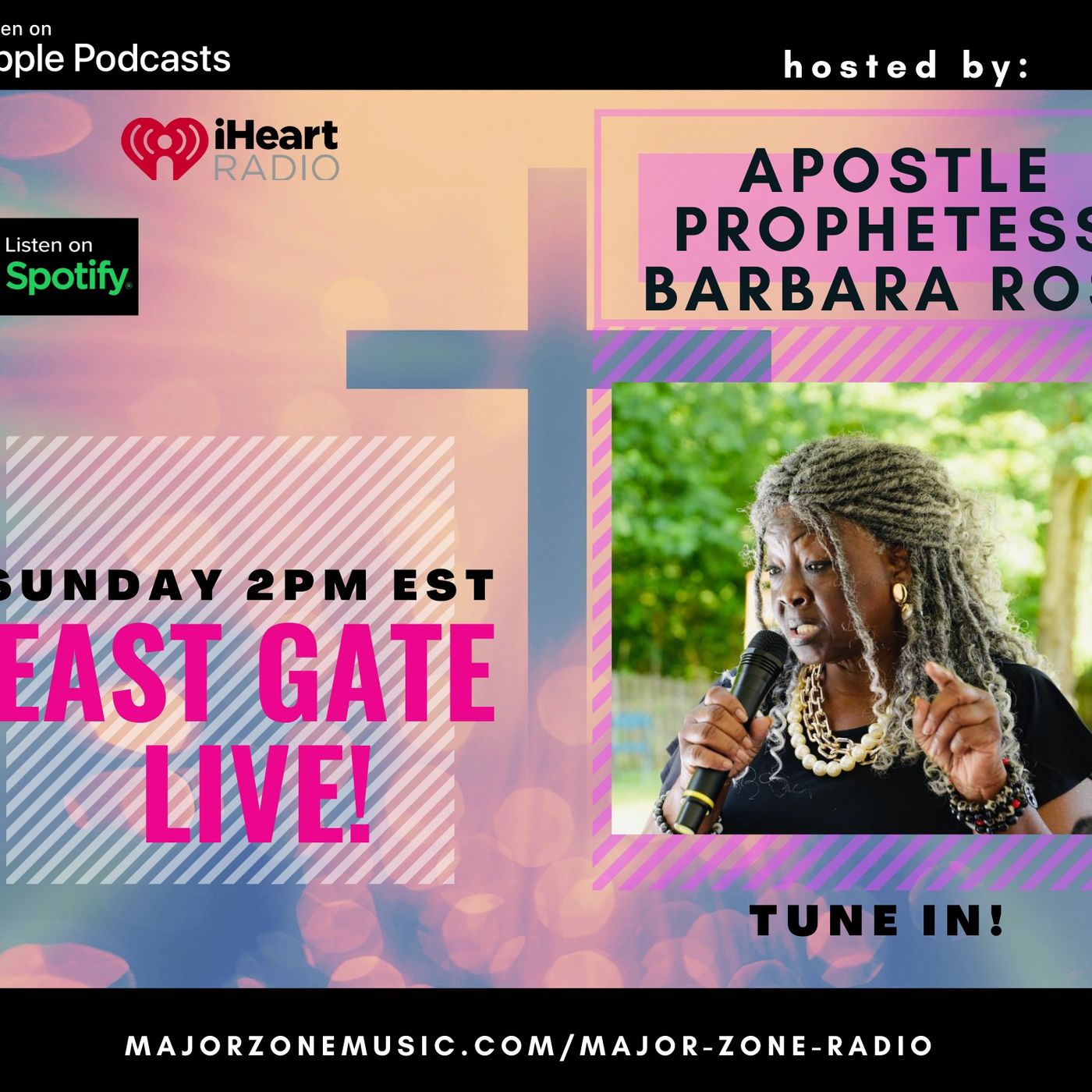 en on
pple Podcasts

hosted by:

iHeart RADIO

Listen on Spotify

APOSTLE PROPHETESS BARBARA ROS

SUNDAY 2PM EST
EAST GATE LIVE!

TUNE IN!

MAJORZONEMUSIC.COM/MAJOR-ZONE-RADIO